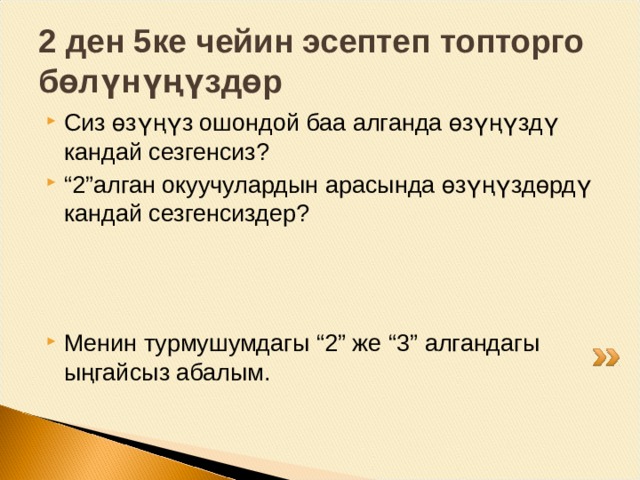 2 ден 5ке чейин эсептеп топторго бөлүнүңүздөр

Сиз өзүңүз ошондой баа алганда өзүңүздү кандай сезгенсиз?

“2”алган окуучулардын арасында өзүңүздөрдү кандай сезгенсиздер?

Менин турмушумдагы “2” же “3” алгандагы ыңгайсыз абалым.